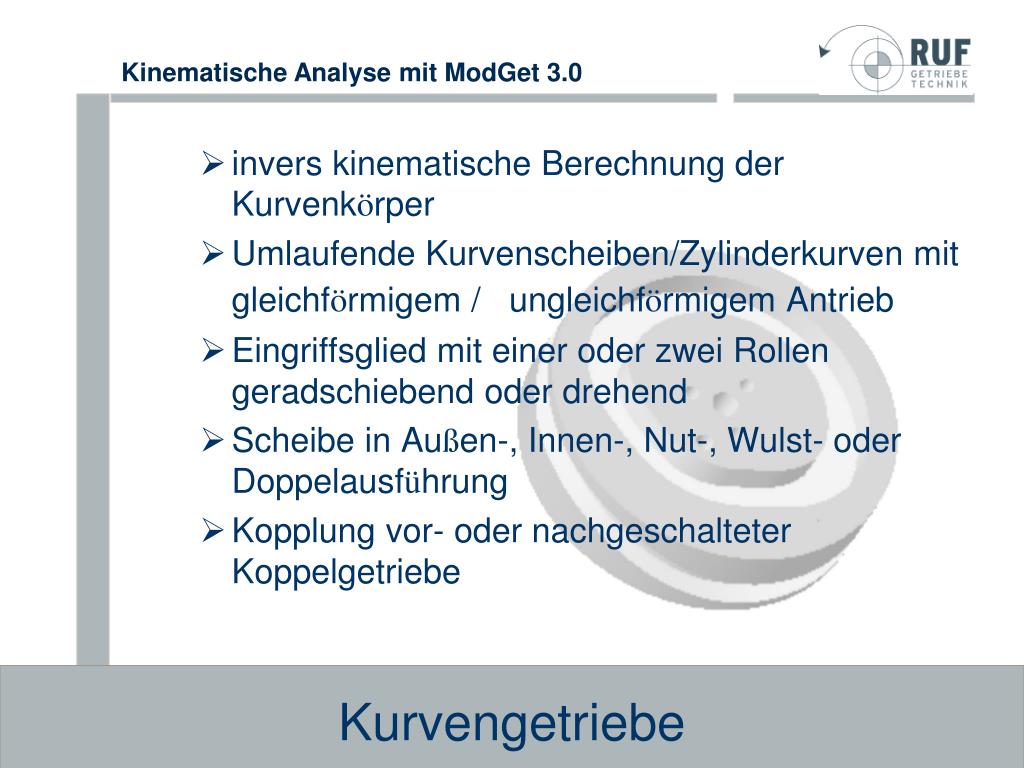 Kinematische Analyse mit ModGet 3.0

RUF
GETRIEBE
TECHNIK

➢ invers kinematische Berechnung der Kurvenkörper

➢ Umlaufende Kurvenscheiben/Zylinderkurven mit gleichförmigem / ungleichförmigem Antrieb

➢ Eingriffsglied mit einer oder zwei Rollen geradschiebend oder drehend

➢ Scheibe in Außen-, Innen-, Nut-, Wulst- oder Doppelausführung

➢ Kopplung vor- oder nachgeschalteter Koppelgetriebe

Kurvengetriebe